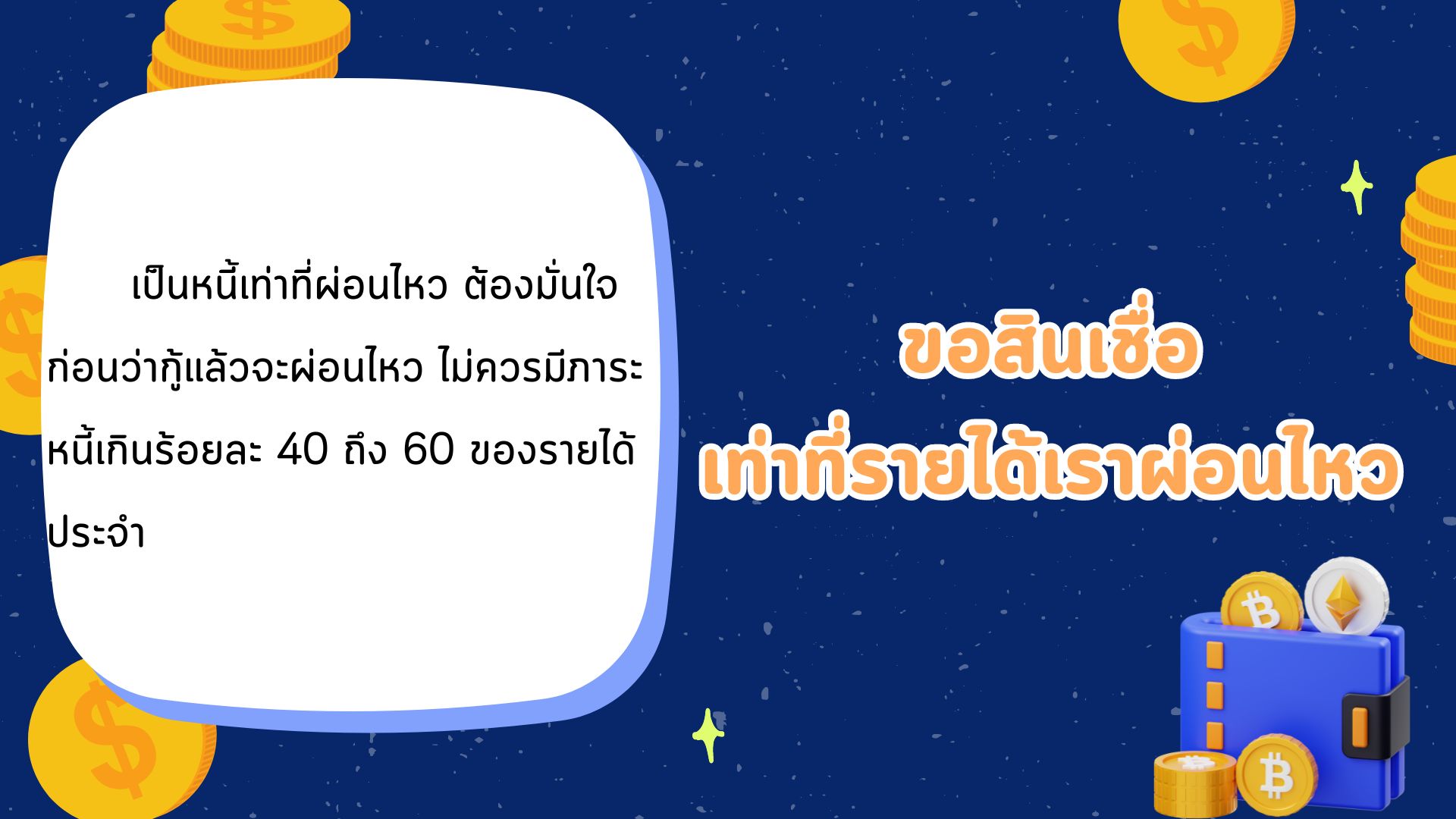 เป็นหนี้เท่าที่ผ่อนไหว ต้องมั่นใจก่อนว่ากู้แล้วจะผ่อนไหว ไม่ควรมีภาระหนี้เกินร้อยละ 40 ถึง 60 ของรายได้ประจำ

ขอสินเชื่อ
เท่าที่รายได้เราผ่อนไหว